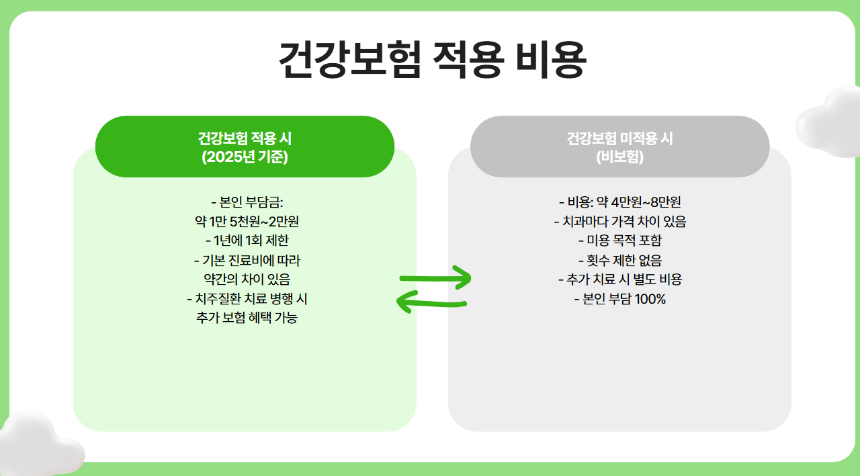 건강보험 적용 비용

건강보험 적용 시
(2025년 기준)

- 본인 부담금:
약 1만 5천원~2만원
- 1년에 1회 제한
- 기본 진료비에 따라
약간의 차이 있음
- 치주질환 치료 병행 시
추가 보험 혜택 가능

건강보험 미적용 시
(비보험)

- 비용: 약 4만원~8만원
- 치과마다 가격 차이 있음
- 미용 목적 포함
- 횟수 제한 없음
- 추가 치료 시 별도 비용
- 본인 부담 100%